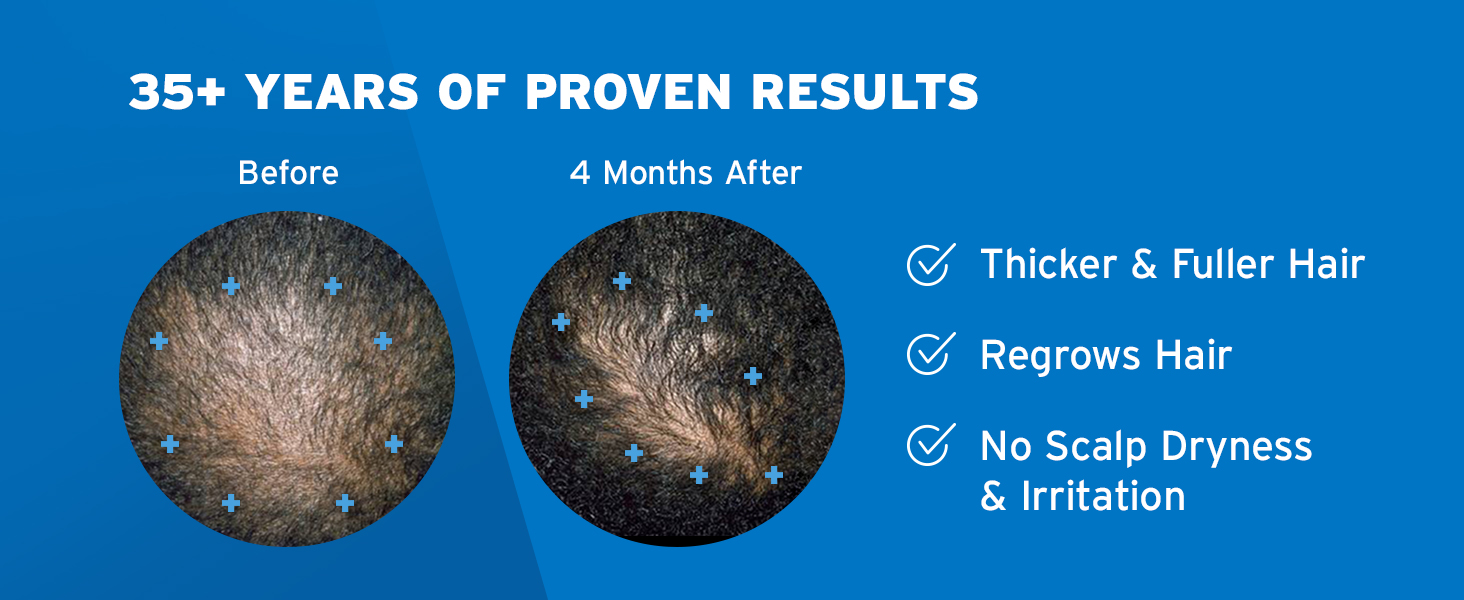 35+ YEARS OF PROVEN RESULTS

Before

4 Months After

Thicker & Fuller Hair

Regrows Hair

No Scalp Dryness & Irritation